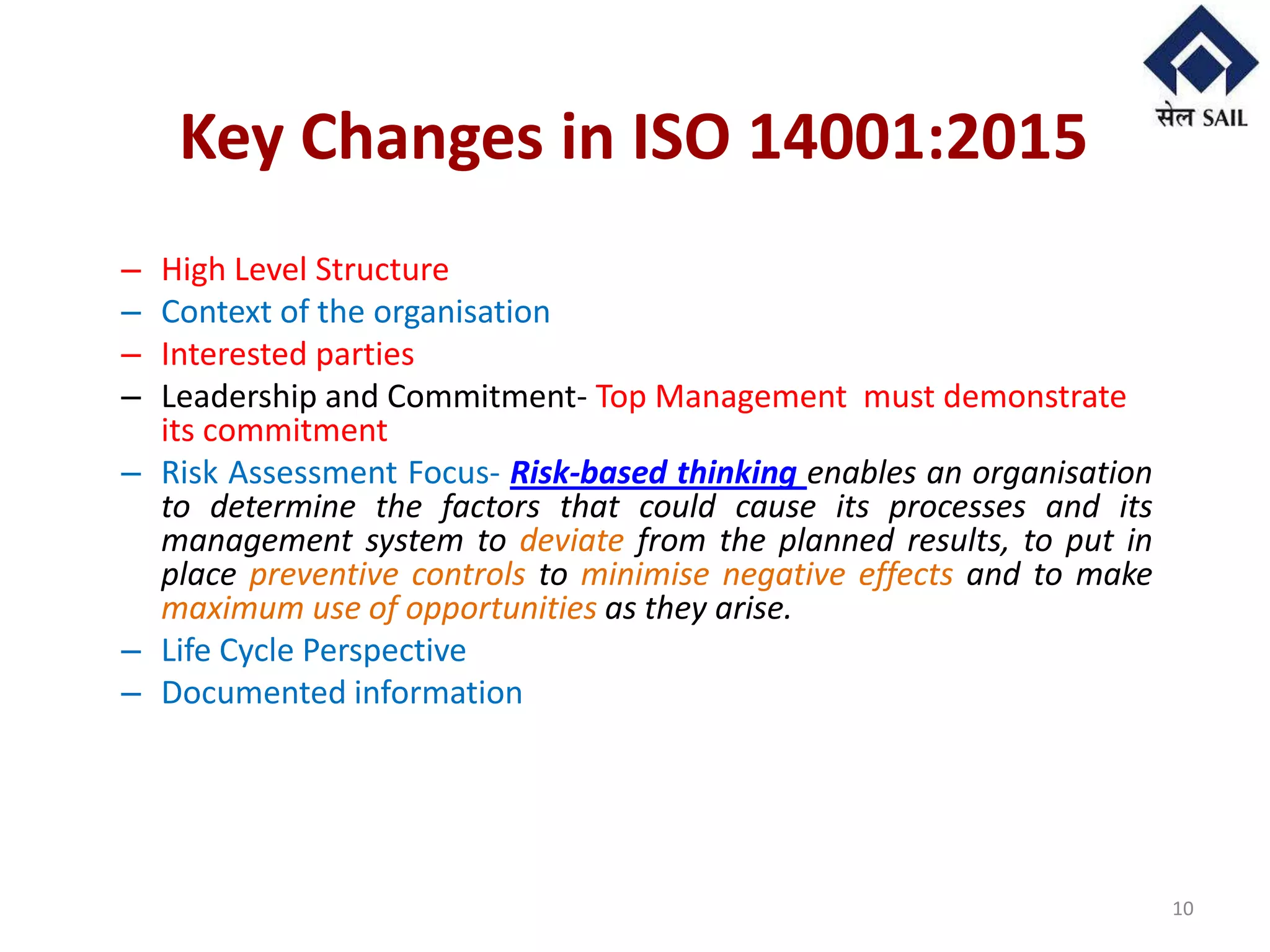 सेल SAIL

Key Changes in ISO 14001:2015

– High Level Structure
– Context of the organisation
– Interested parties
– Leadership and Commitment- Top Management must demonstrate its commitment
– Risk Assessment Focus- Risk-based thinking enables an organisation to determine the factors that could cause its processes and its management system to deviate from the planned results, to put in place preventive controls to minimise negative effects and to make maximum use of opportunities as they arise.
– Life Cycle Perspective
– Documented information

10